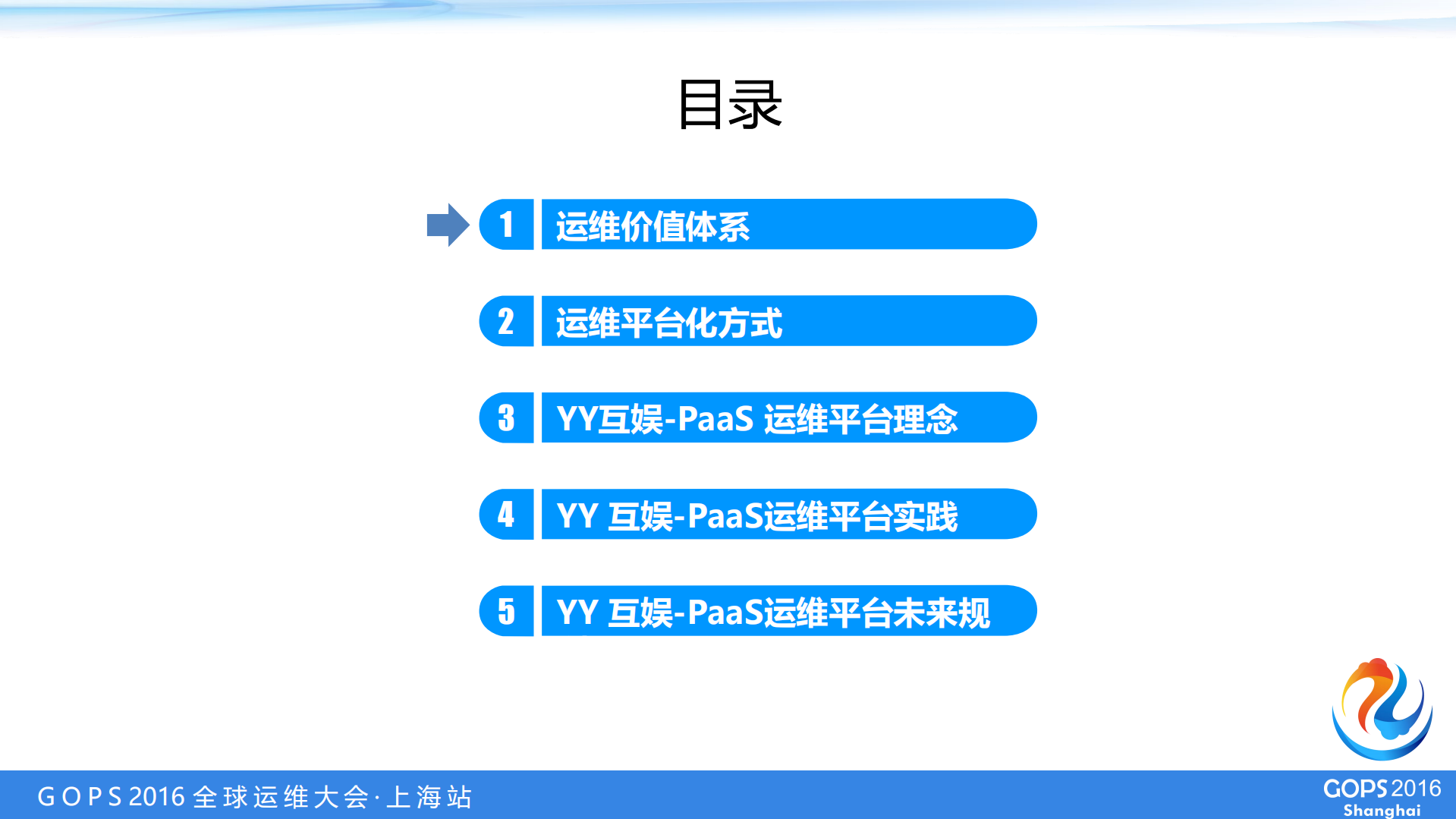 目录

1 运维价值体系

2 运维平台化方式

3 YY互娱-PaaS 运维平台理念

4 YY 互娱-PaaS运维平台实践

5 YY 互娱-PaaS运维平台未来规

GOPS 2016 全球运维大会·上海站

GOPS 2016 Shanghai